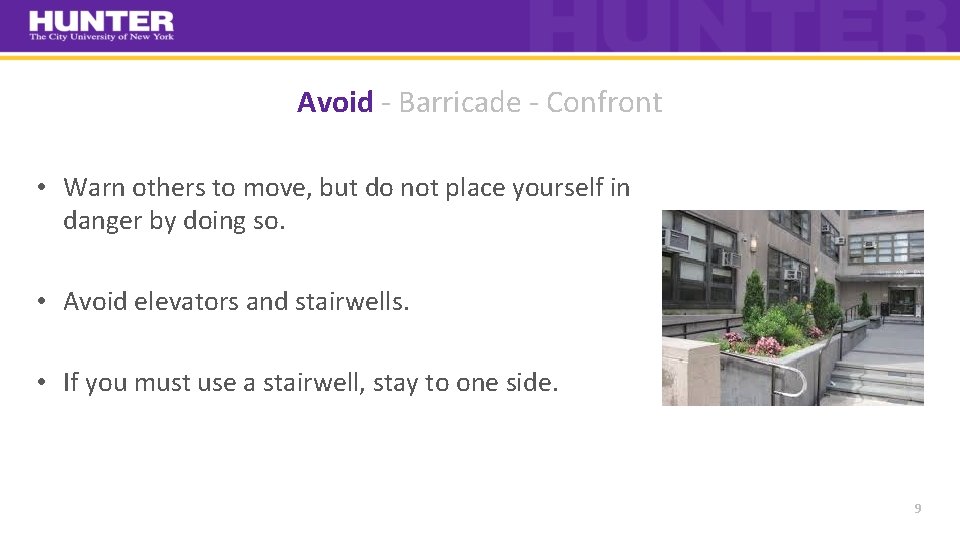 HUNTER
The City University of New York

HUNTER

Avoid - Barricade - Confront

• Warn others to move, but do not place yourself in danger by doing so.

• Avoid elevators and stairwells.

• If you must use a stairwell, stay to one side.

9